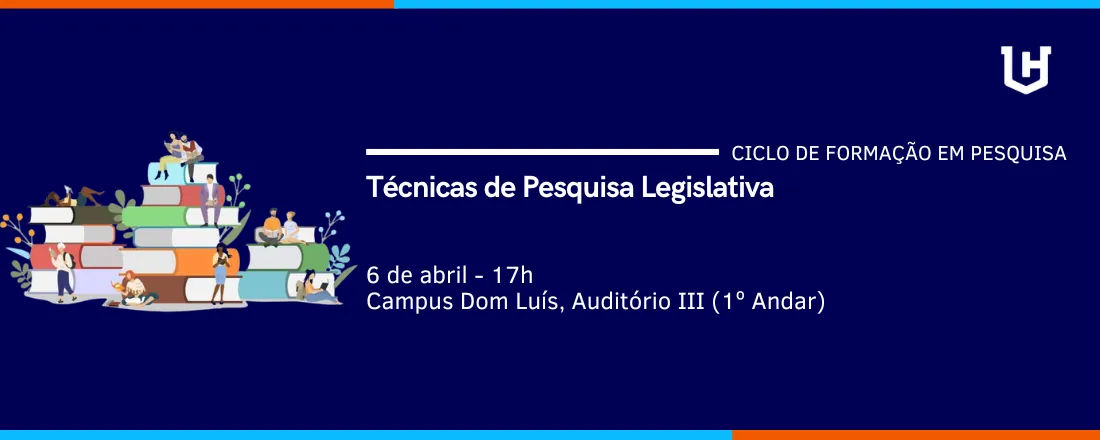 CICLO DE FORMAÇÃO EM PESQUISA

Técnicas de Pesquisa Legislativa

6 de abril - 17h
Campus Dom Luís, Auditório III (1º Andar)